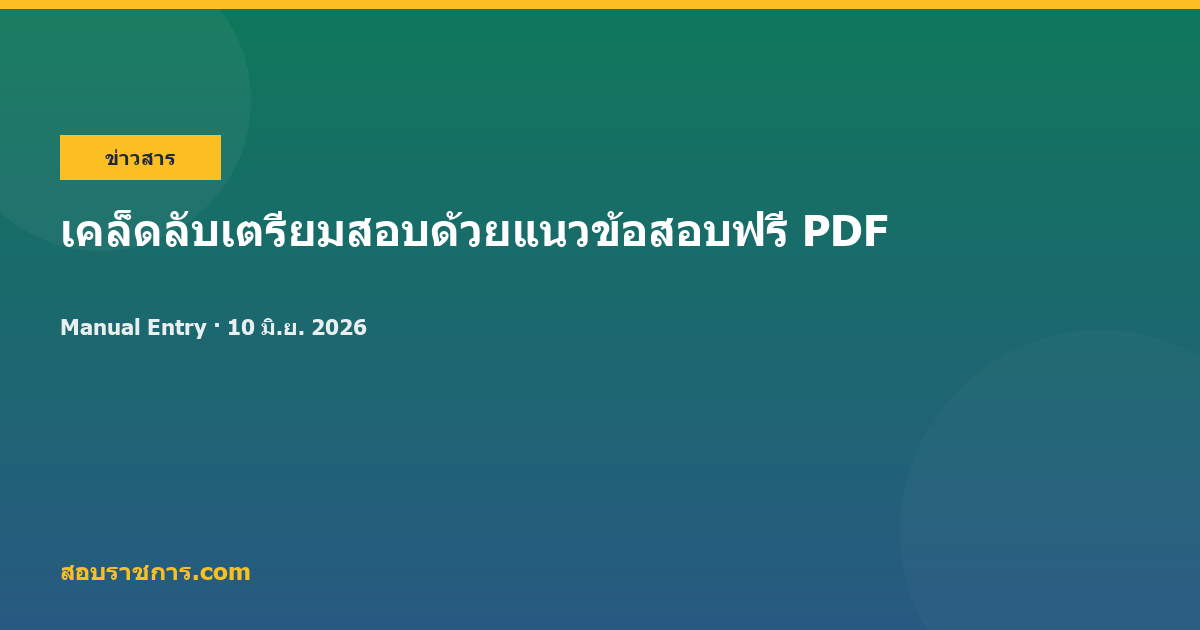 ข่าวสาร

เคล็ดลับเตรียมสอบด้วยแนวข้อสอบฟรี PDF

Manual Entry · 10 มิ.ย. 2026

สอบราชการ.com